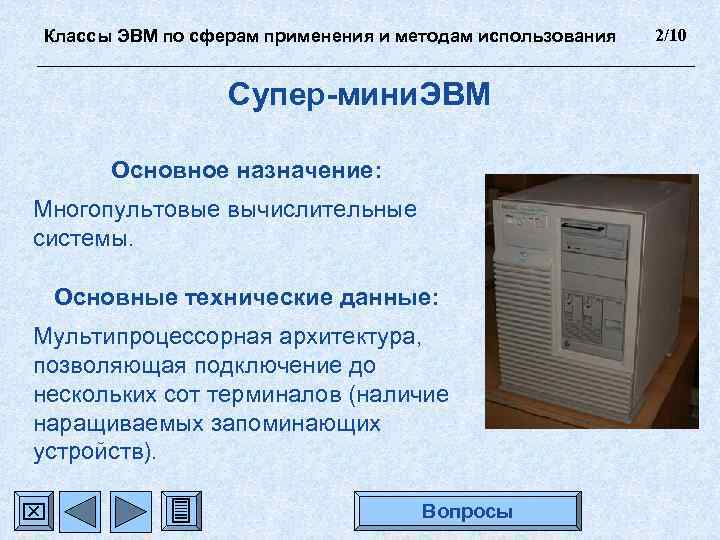 Классы ЭВМ по сферам применения и методам использования 2/10

Супер-миниЭВМ

Основное назначение:

Многопультовые вычислительные системы.

Основные технические данные:

Мультипроцессорная архитектура, позволяющая подключение до нескольких сот терминалов (наличие наращиваемых запоминающих устройств).

Вопросы